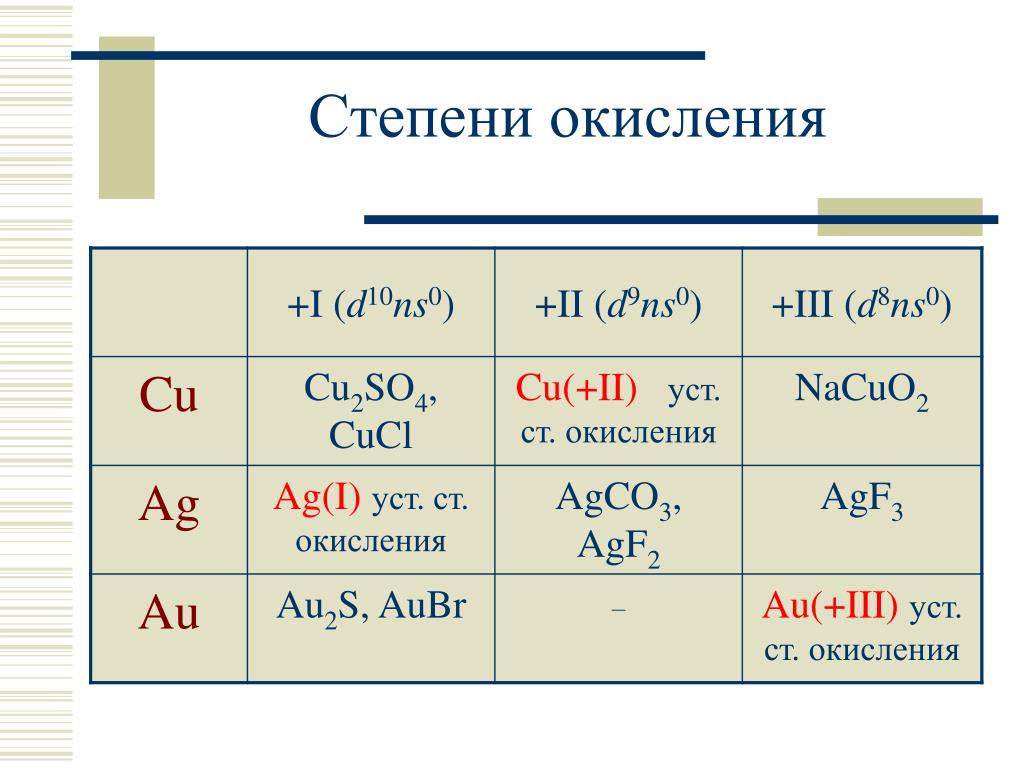 Степени окисления

| | +I ($d^{10}ns^0$) | +II ($d^9ns^0$) | +III ($d^8ns^0$) |
|---|---|---|---|
| Cu | $Cu_2SO_4$, CuCl | Cu(+II) уст. ст. окисления | $NaCuO_2$ |
| Ag | Ag(I) уст. ст. окисления | $AgCO_3$, $AgF_2$ | $AgF_3$ |
| Au | $Au_2S$, AuBr | – | Au(+III) уст. ст. окисления |